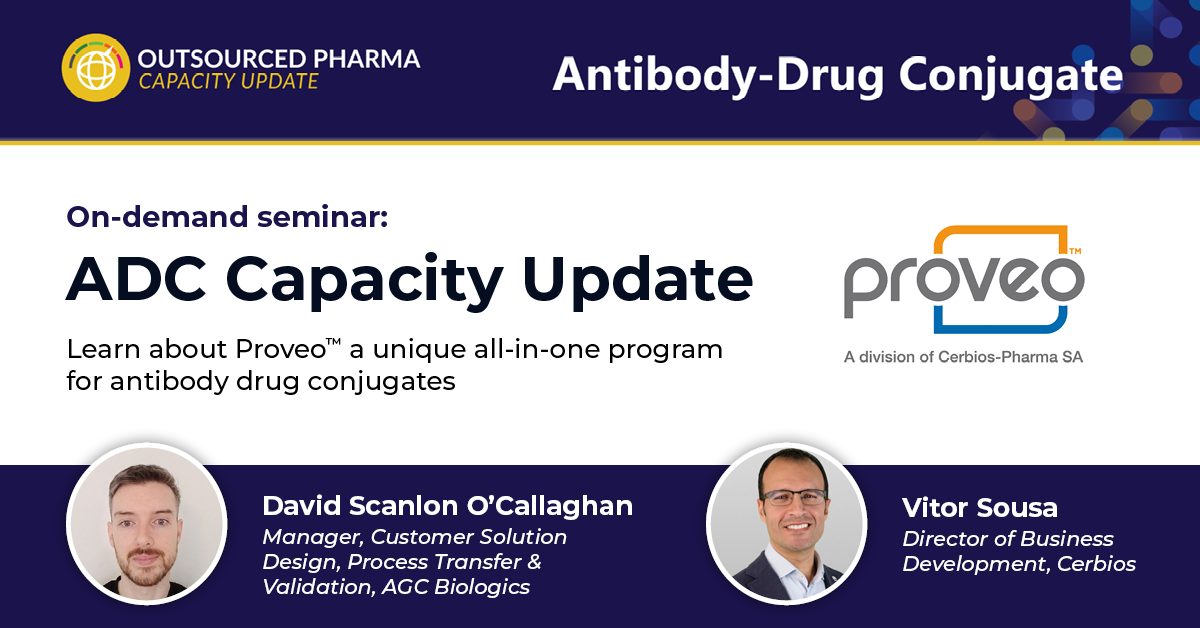 OUTSOURCED PHARMA
CAPACITY UPDATE

Antibody-Drug Conjugate

On-demand seminar:

ADC Capacity Update

Learn about Proveo™ a unique all-in-one program for antibody drug conjugates

proveo™
A division of Cerbios-Pharma SA

David Scanlon O'Callaghan
Manager, Customer Solution Design, Process Transfer & Validation, AGC Biologics

Vitor Sousa
Director of Business Development, Cerbios